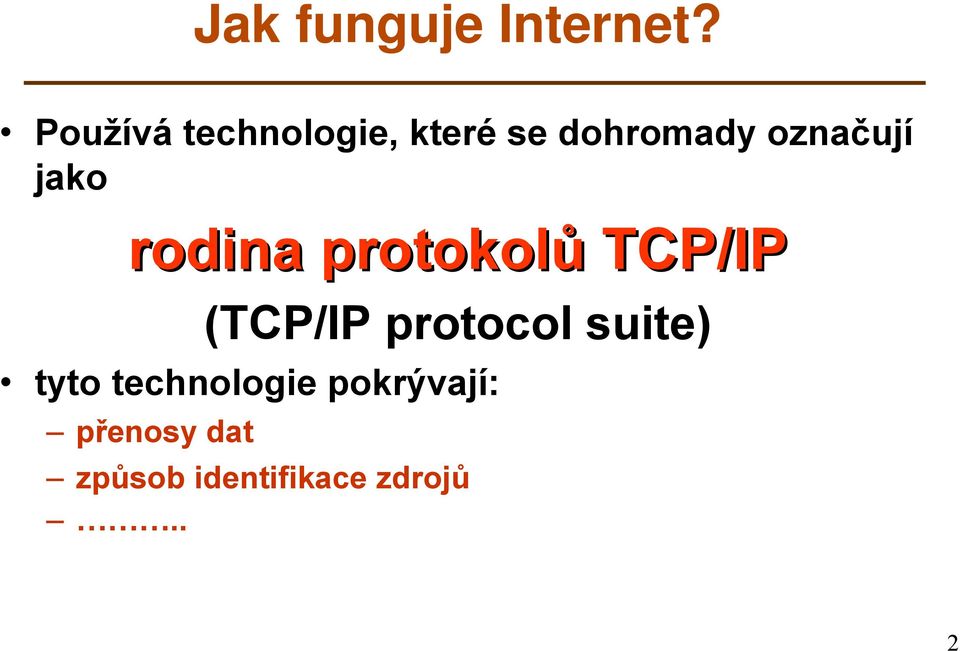 Jak funguje Internet?

• Používá technologie, které se dohromady označují jako

rodina protokolů TCP/IP

(TCP/IP protocol suite)

• tyto technologie pokrývají:
– přenosy dat
– způsob identifikace zdrojů
– ………..

2